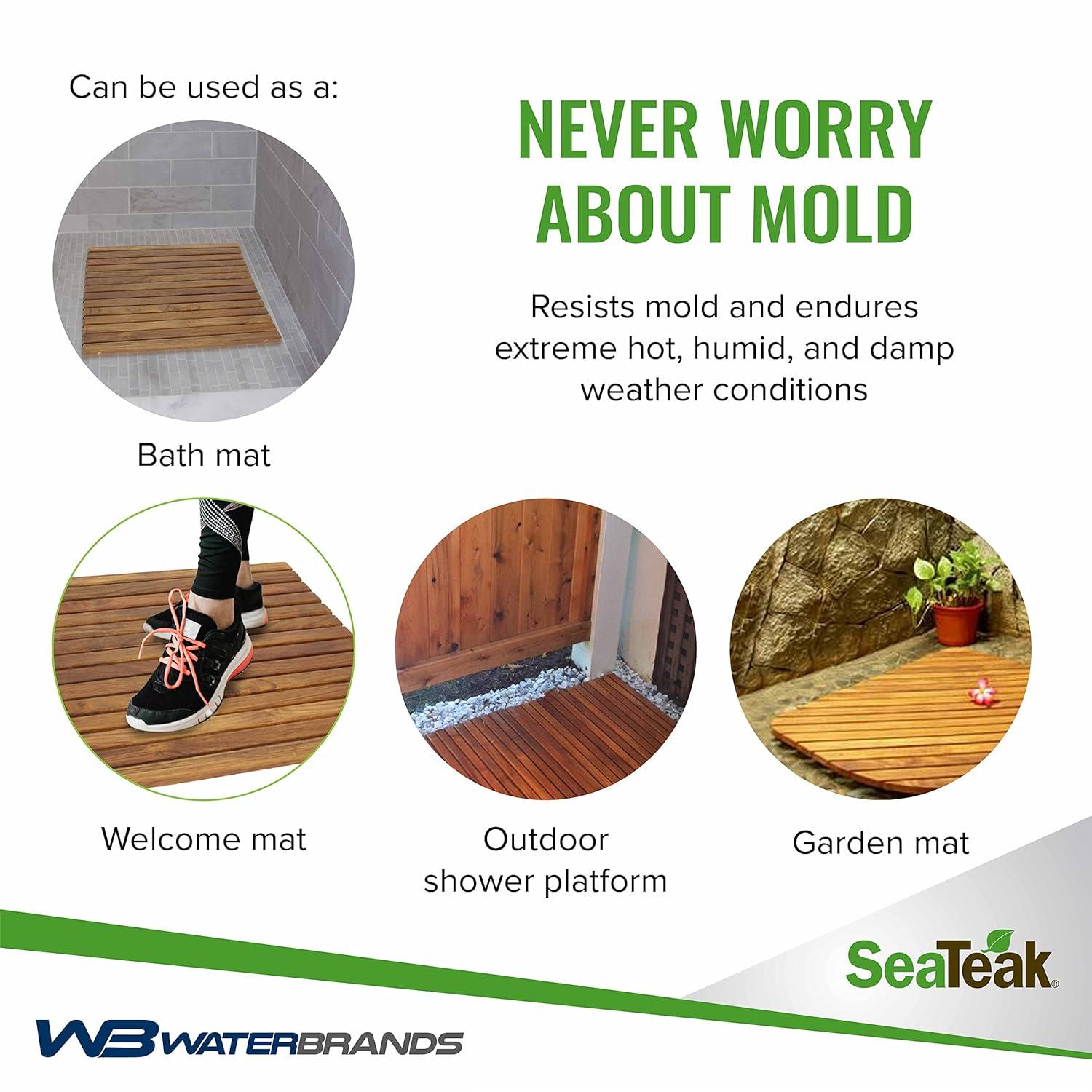 Can be used as a:

NEVER WORRY ABOUT MOLD

Resists mold and endures extreme hot, humid, and damp weather conditions

Bath mat

Welcome mat

Outdoor shower platform

Garden mat

SeaTeak®

WB WATERBRANDS